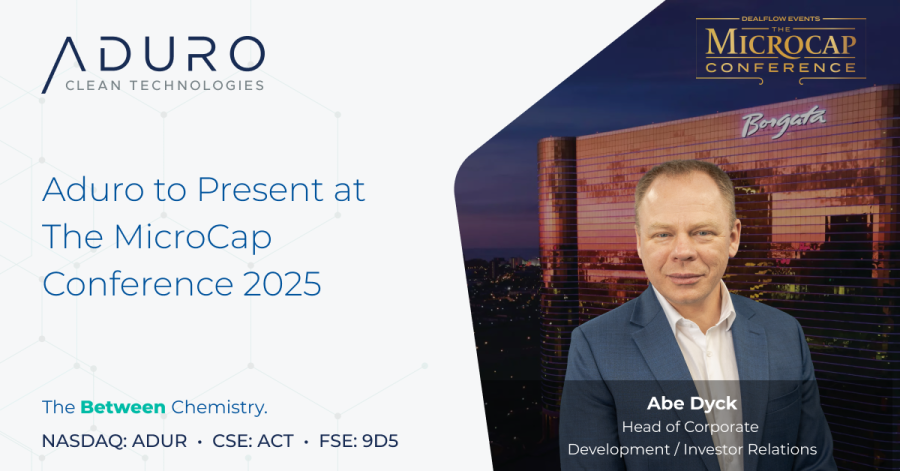 ADURO
CLEAN TECHNOLOGIES

Aduro to Present at The MicroCap Conference 2025

The Between Chemistry.

NASDAQ: ADUR • CSE: ACT • FSE: 9D5

DEALFLOW EVENTS
THE
MICROCAP
CONFERENCE

Borgata

Abe Dyck
Head of Corporate Development / Investor Relations